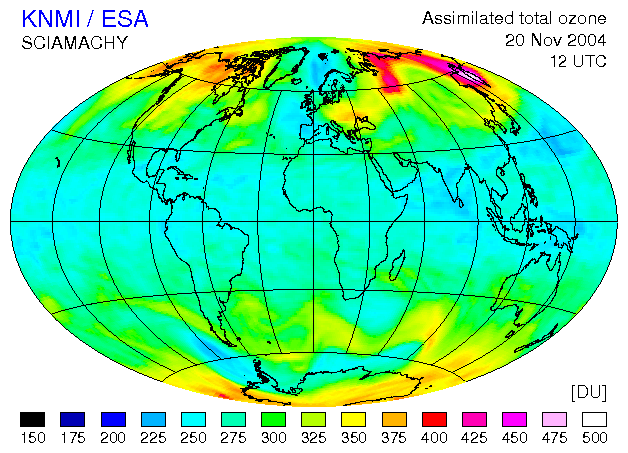 KNMI / ESA
SCIAMACHY

Assimilated total ozone
20 Nov 2004
12 UTC

[DU]

150 175 200 225 250 275 300 325 350 375 400 425 450 475 500